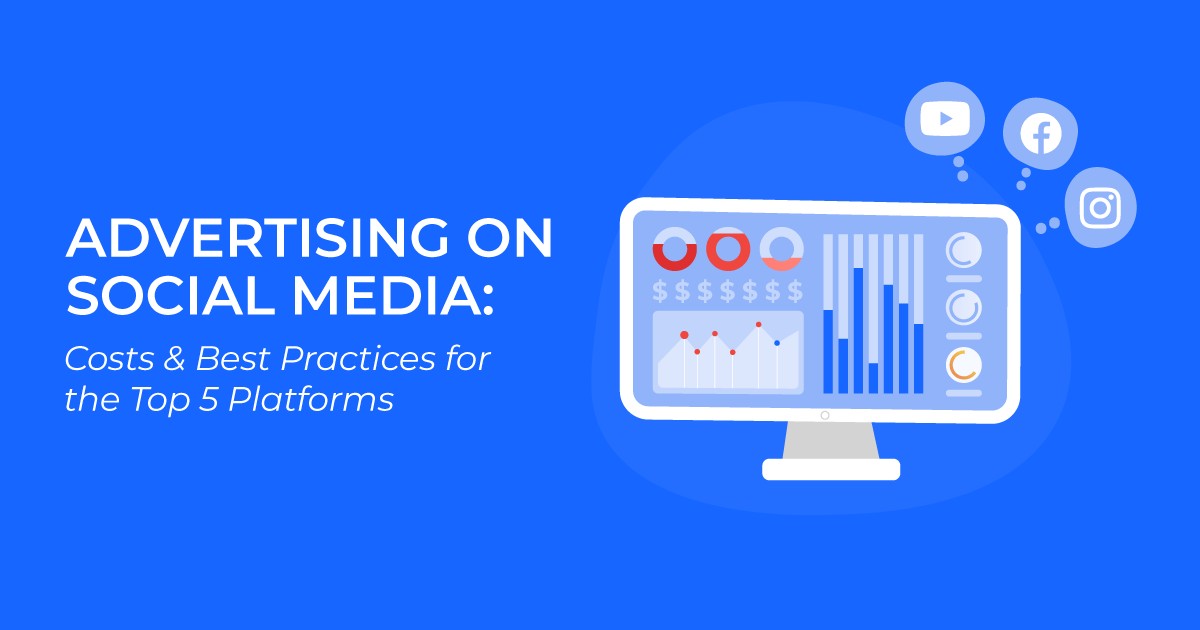 ADVERTISING ON SOCIAL MEDIA:

Costs & Best Practices for the Top 5 Platforms

$ $ $ $ $ $ $